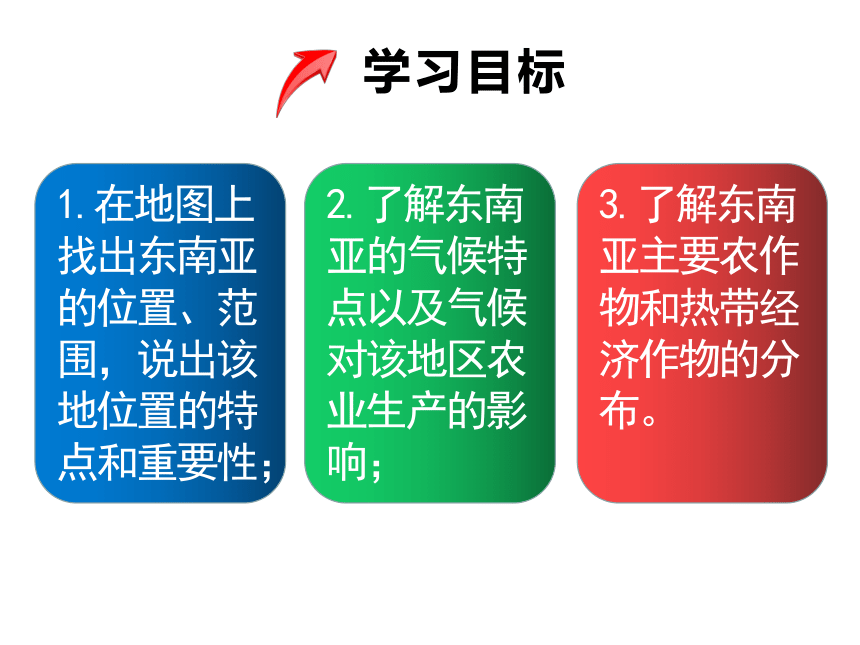 学习目标

1. 在地图上找出东南亚的位置、范围，说出该地位置的特点和重要性；

2. 了解东南亚的气候特点以及气候对该地区农业生产的影响；

3. 了解东南亚主要农作物和热带经济作物的分布。